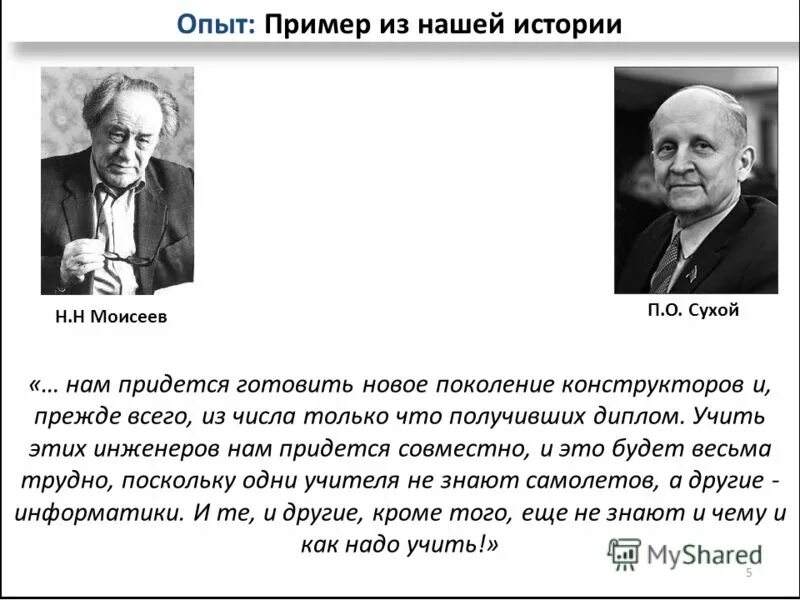 Опыт: Пример из нашей истории

Н.Н Моисеев

П.О. Сухой

«… нам придется готовить новое поколение конструкторов и, прежде всего, из числа только что получивших диплом. Учить этих инженеров нам придется совместно, и это будет весьма трудно, поскольку одни учителя не знают самолетов, а другие - информатики. И те, и другие, кроме того, еще не знают и чему и как надо учить!»

MyShared

5